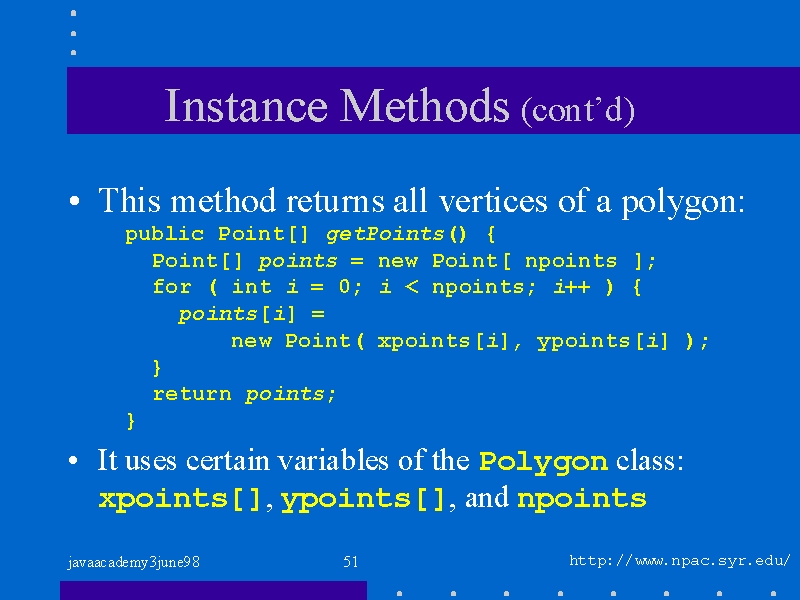 Instance Methods (cont'd)

• This method returns all vertices of a polygon:

public Point[] getPoints() {
  Point[] points = new Point[ npoints ];
  for ( int i = 0; i < npoints; i++ ) {
    points[i] =
        new Point( xpoints[i], ypoints[i] );
  }
  return points;
}

• It uses certain variables of the Polygon class: xpoints[], ypoints[], and npoints

javaacademy3june98

51

http://www.npac.syr.edu/